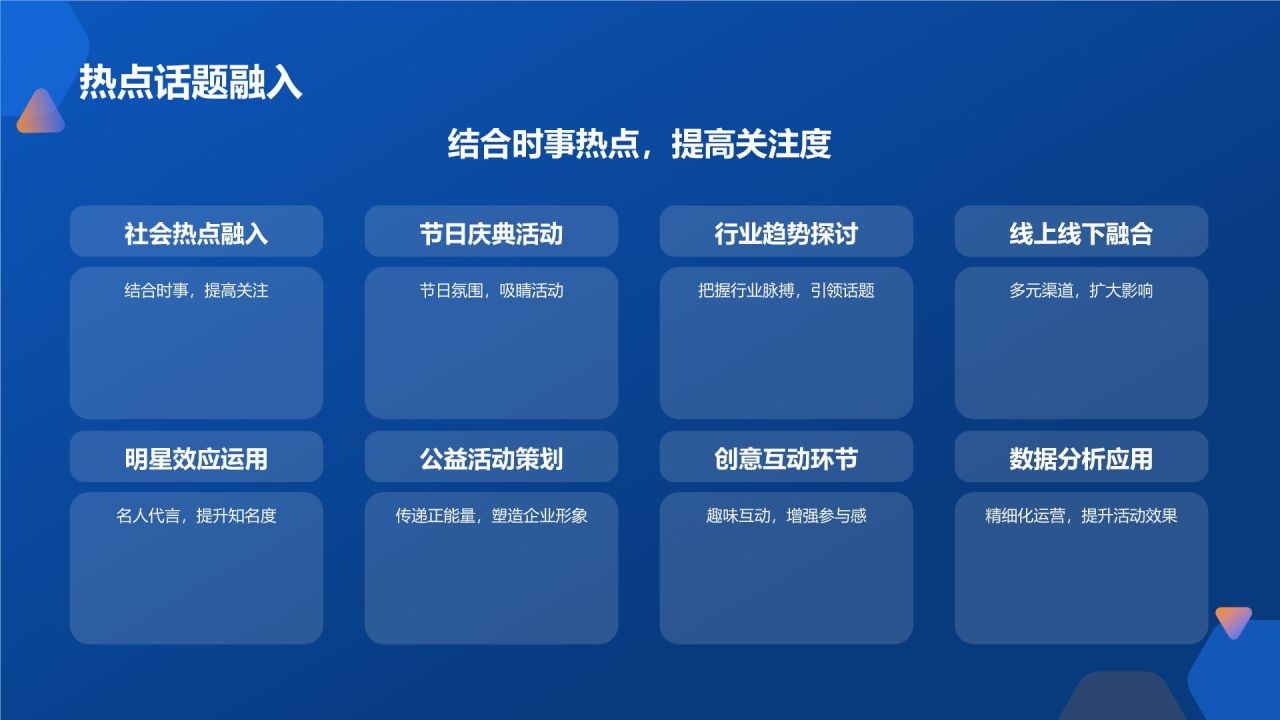 热点话题融入

结合时事热点，提高关注度

社会热点融入

结合时事，提高关注

节日庆典活动

节日氛围，吸睛活动

行业趋势探讨

把握行业脉搏，引领话题

线上线下融合

多元渠道，扩大影响

明星效应运用

名人代言，提升知名度

公益活动策划

传递正能量，塑造企业形象

创意互动环节

趣味互动，增强参与感

数据分析应用

精细化运营，提升活动效果